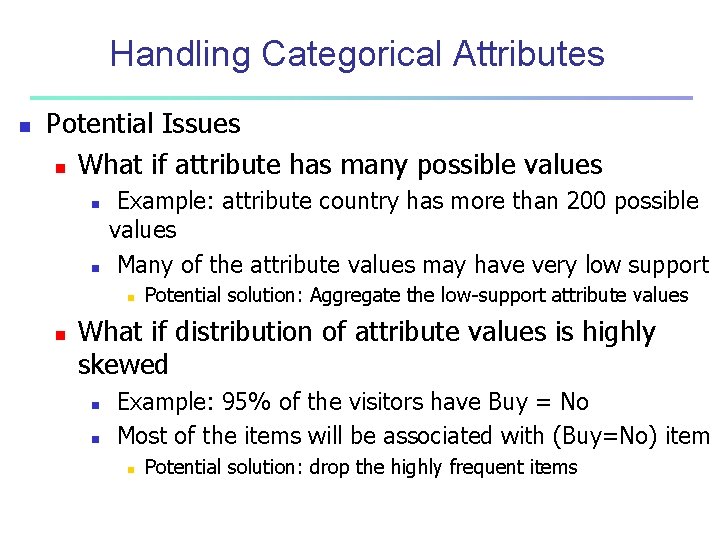 Handling Categorical Attributes

Potential Issues

What if attribute has many possible values

Example: attribute country has more than 200 possible values

Many of the attribute values may have very low support

Potential solution: Aggregate the low-support attribute values

What if distribution of attribute values is highly skewed

Example: 95% of the visitors have Buy = No

Most of the items will be associated with (Buy=No) item

Potential solution: drop the highly frequent items